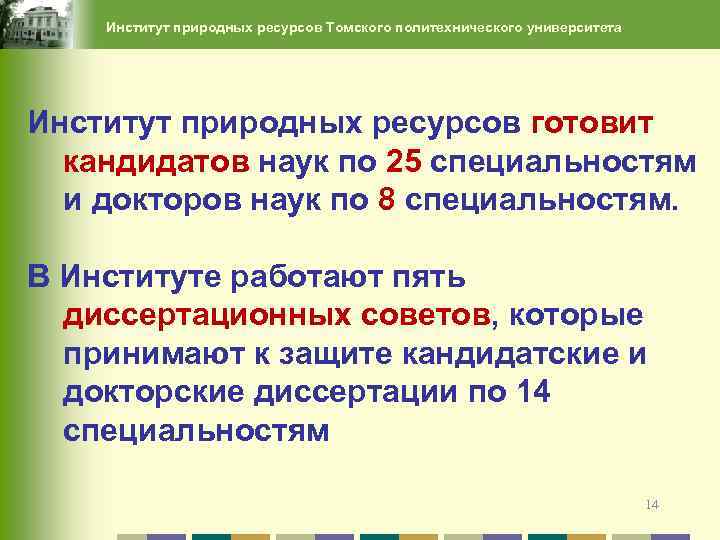 Институт природных ресурсов Томского политехнического университета

Институт природных ресурсов готовит кандидатов наук по 25 специальностям и докторов наук по 8 специальностям.

В Институте работают пять диссертационных советов, которые принимают к защите кандидатские и докторские диссертации по 14 специальностям

14